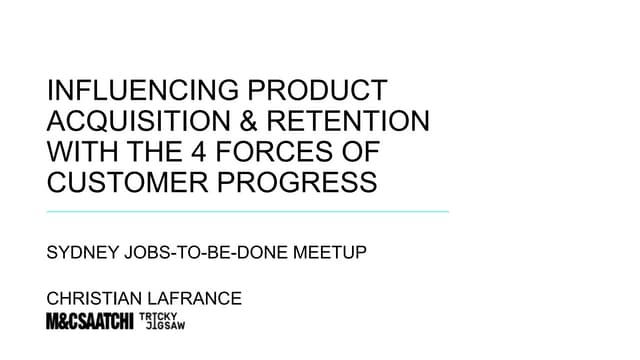 INFLUENCING PRODUCT ACQUISITION & RETENTION WITH THE 4 FORCES OF CUSTOMER PROGRESS

SYDNEY JOBS-TO-BE-DONE MEETUP

CHRISTIAN LAFRANCE

M&CSAATCHI TRICKY JIGSAW